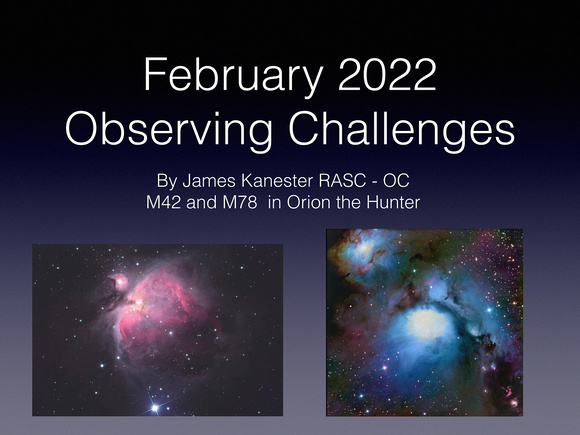 February 2022
Observing Challenges

By James Kanester RASC - OC
M42 and M78 in Orion the Hunter